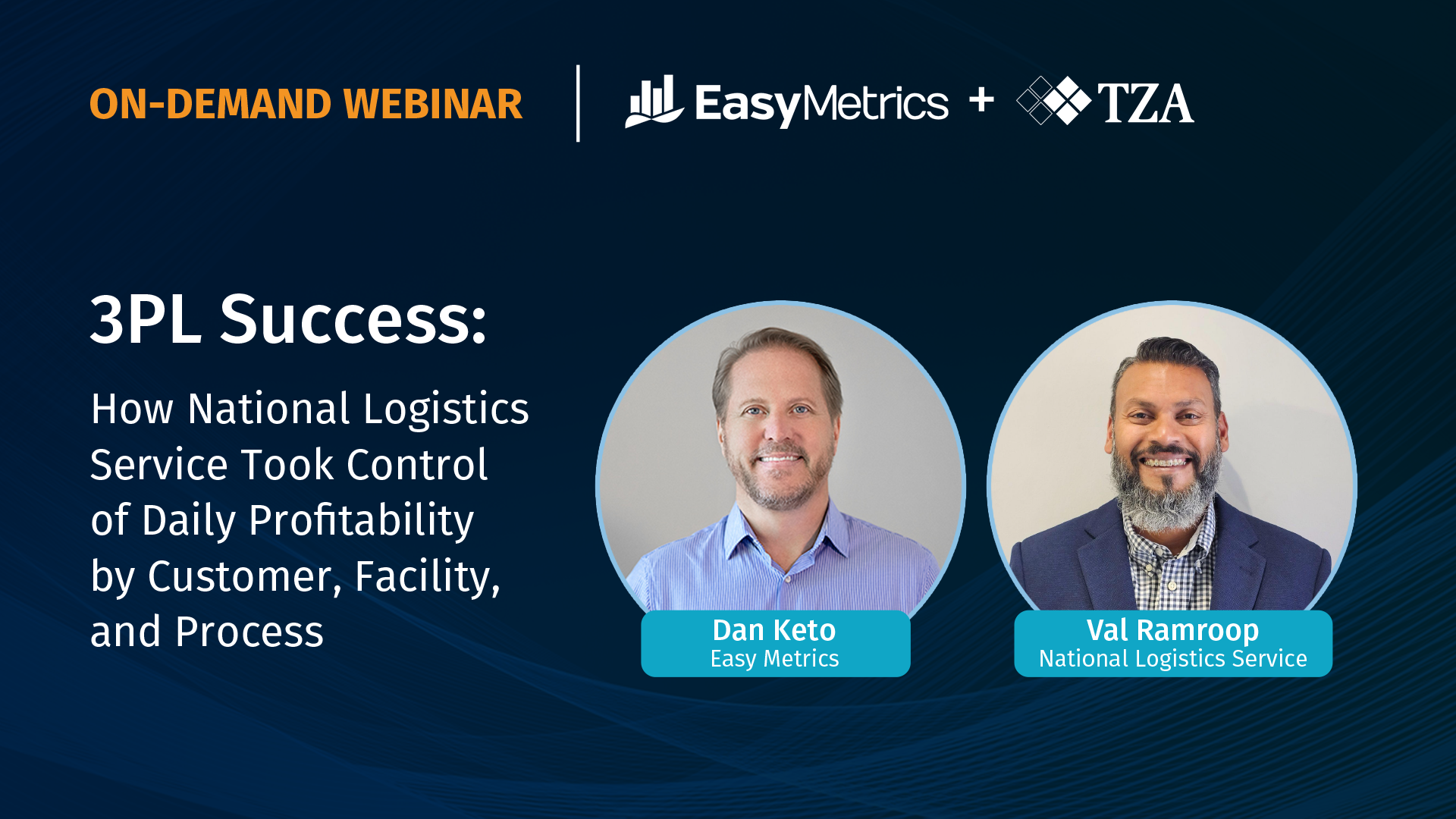 ON-DEMAND WEBINAR

EasyMetrics + TZA

3PL Success:

How National Logistics Service Took Control of Daily Profitability by Customer, Facility, and Process

Dan Keto
Easy Metrics

Val Ramroop
National Logistics Service